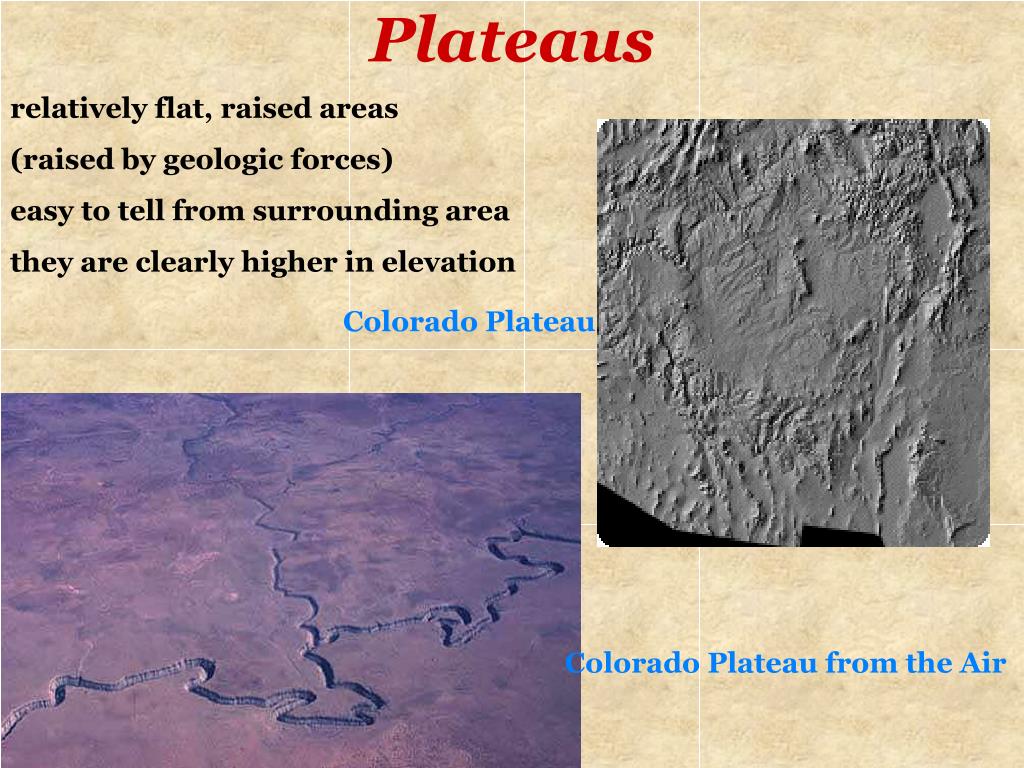 Plateaus

relatively flat, raised areas

(raised by geologic forces)

easy to tell from surrounding area

they are clearly higher in elevation

Colorado Plateau

Colorado Plateau from the Air